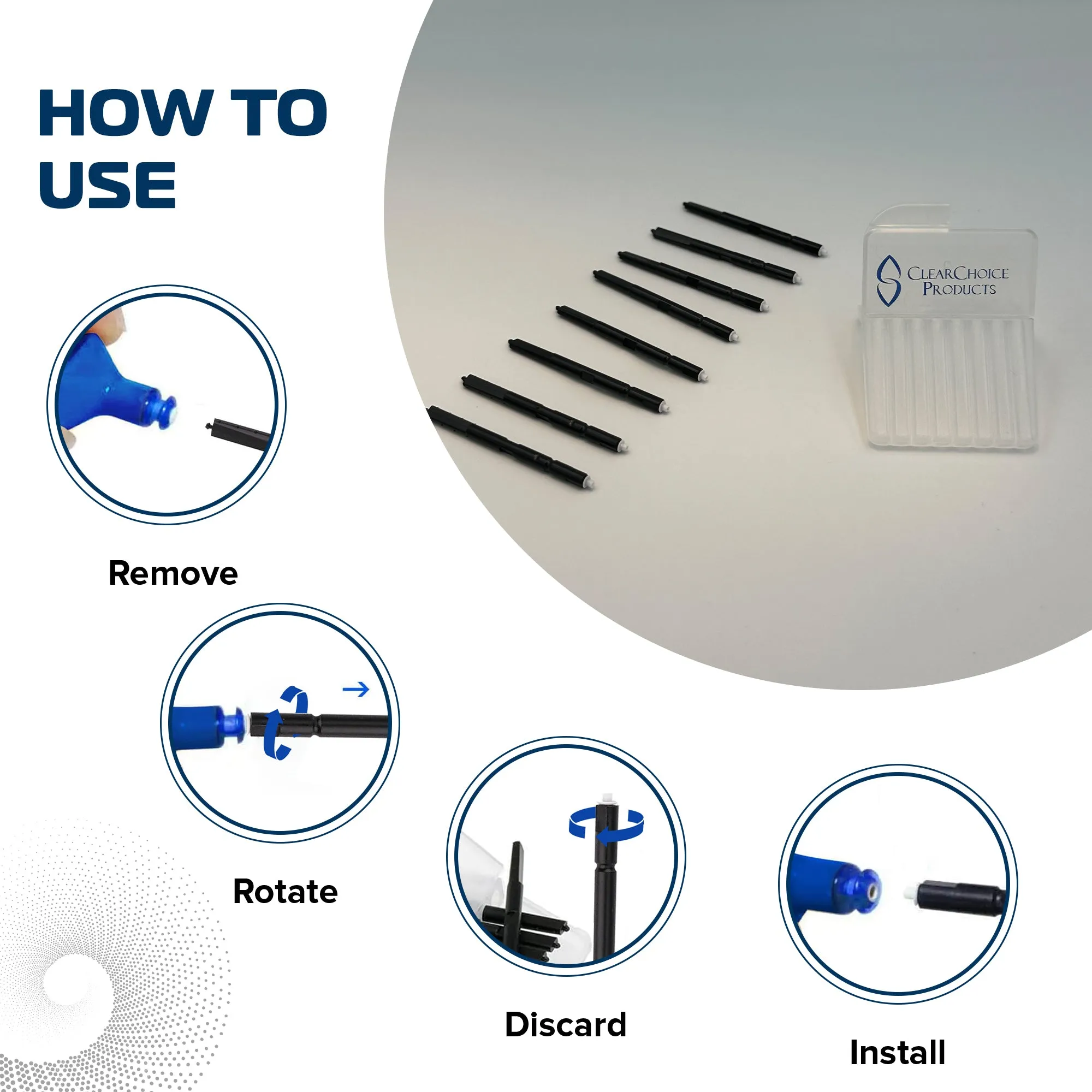 HOW TO USE

CLEARCHOICE PRODUCTS

Remove

Rotate

Discard

Install